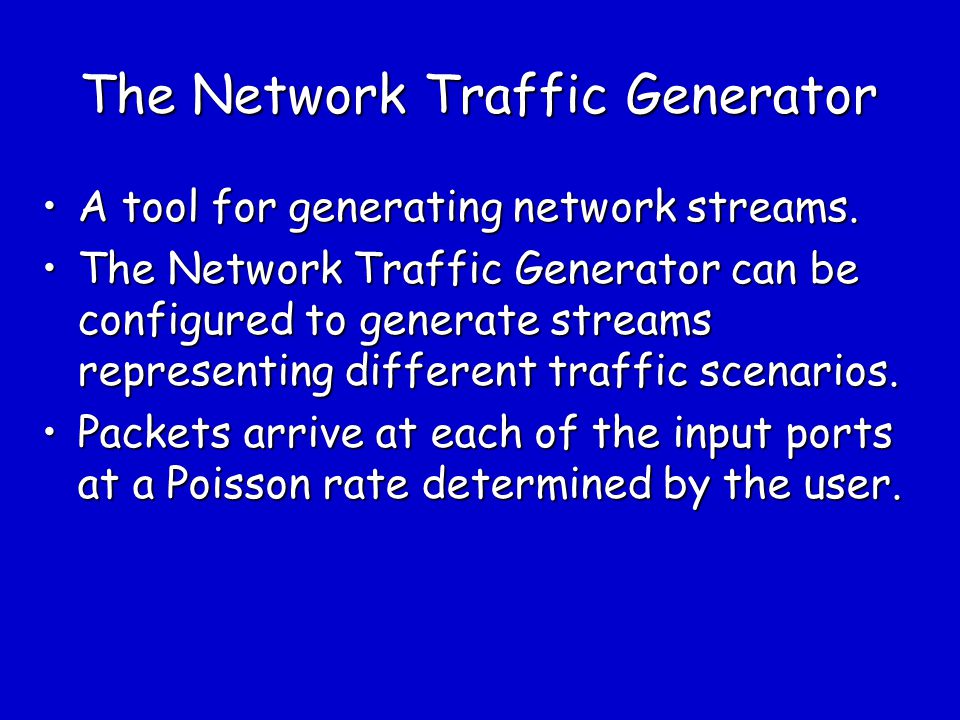 The Network Traffic Generator

• A tool for generating network streams.
• The Network Traffic Generator can be configured to generate streams representing different traffic scenarios.
• Packets arrive at each of the input ports at a Poisson rate determined by the user.